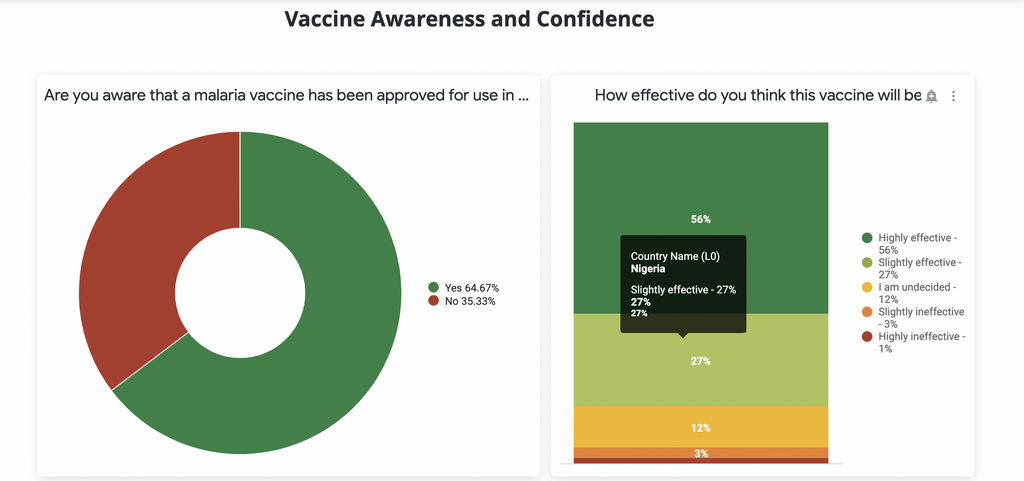 Vaccine Awareness and Confidence

Are you aware that a malaria vaccine has been approved for use in ...

Yes 64.67%
No 35.33%

How effective do you think this vaccine will be

56%

Country Name (L0)
Nigeria

Slightly effective - 27%
27%
27%

27%

12%

3%

Highly effective - 56%
Slightly effective - 27%
I am undecided - 12%
Slightly ineffective - 3%
Highly ineffective - 1%